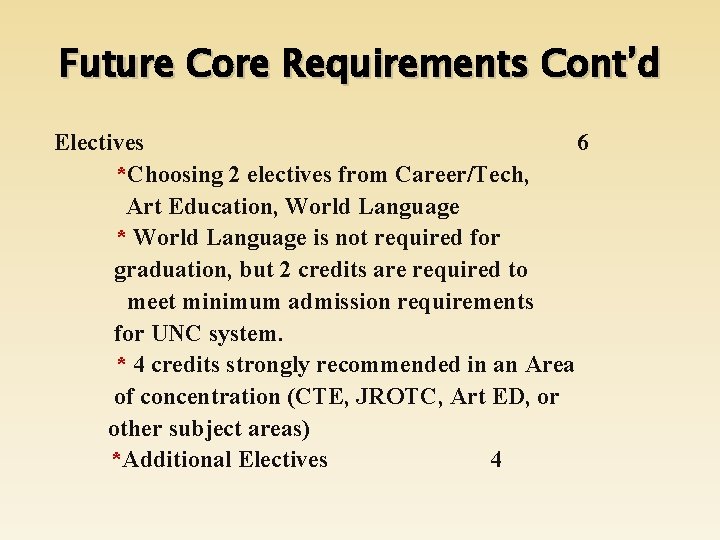 Future Core Requirements Cont'd

Electives 6

*Choosing 2 electives from Career/Tech, Art Education, World Language

* World Language is not required for graduation, but 2 credits are required to meet minimum admission requirements for UNC system.

* 4 credits strongly recommended in an Area of concentration (CTE, JROTC, Art ED, or other subject areas)

*Additional Electives 4